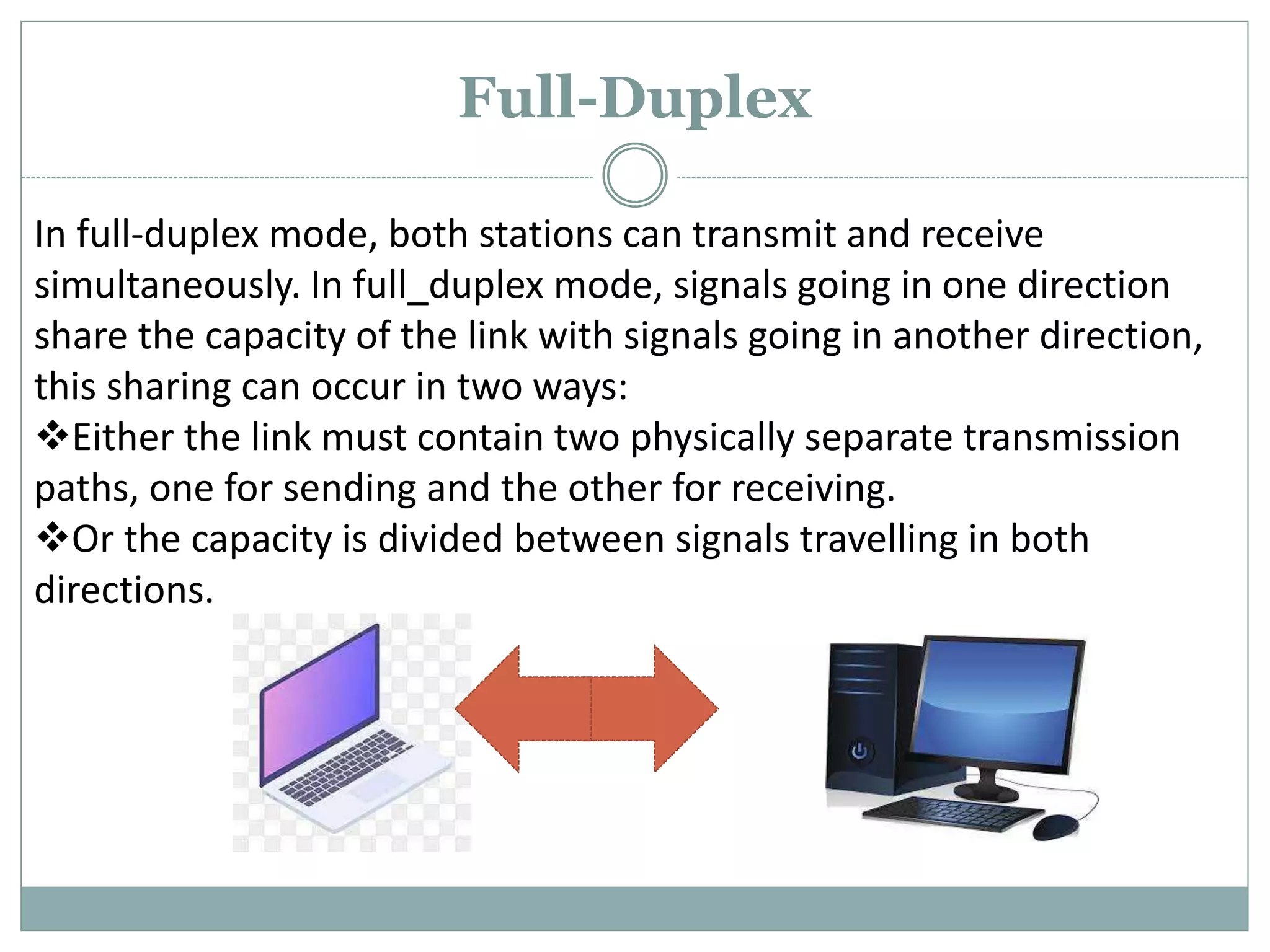 Full-Duplex

In full-duplex mode, both stations can transmit and receive simultaneously. In full_duplex mode, signals going in one direction share the capacity of the link with signals going in another direction, this sharing can occur in two ways:
❖Either the link must contain two physically separate transmission paths, one for sending and the other for receiving.
❖Or the capacity is divided between signals travelling in both directions.